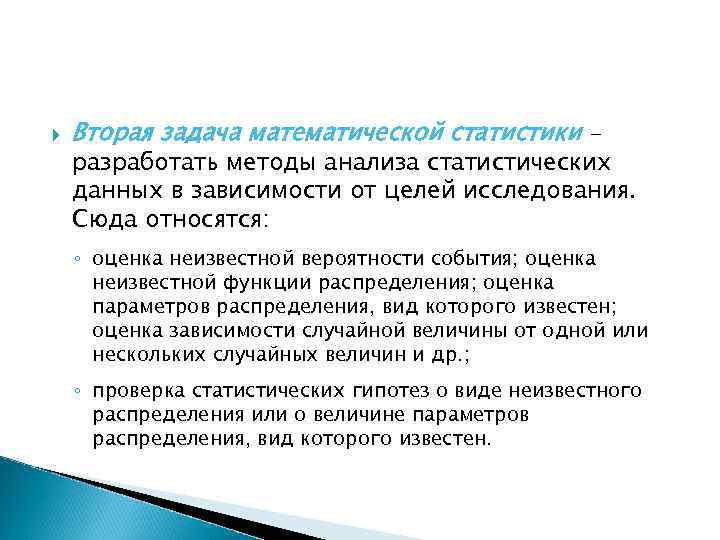 Вторая задача математической статистики – разработать методы анализа статистических данных в зависимости от целей исследования. Сюда относятся:

◦ оценка неизвестной вероятности события; оценка неизвестной функции распределения; оценка параметров распределения, вид которого известен; оценка зависимости случайной величины от одной или нескольких случайных величин и др.;

◦ проверка статистических гипотез о виде неизвестного распределения или о величине параметров распределения, вид которого известен.